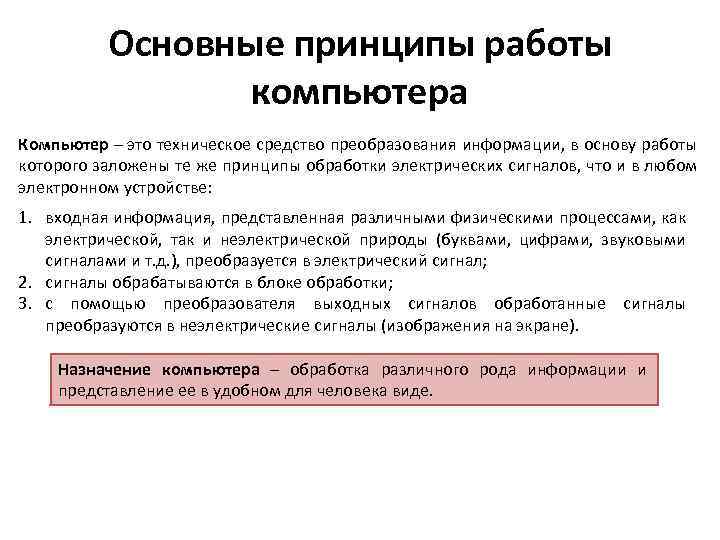 Основные принципы работы компьютера

Компьютер – это техническое средство преобразования информации, в основу работы которого заложены те же принципы обработки электрических сигналов, что и в любом электронном устройстве:

1. входная информация, представленная различными физическими процессами, как электрической, так и неэлектрической природы (буквами, цифрами, звуковыми сигналами и т.д.), преобразуется в электрический сигнал;
2. сигналы обрабатываются в блоке обработки;
3. с помощью преобразователя выходных сигналов обработанные сигналы преобразуются в неэлектрические сигналы (изображения на экране).

Назначение компьютера – обработка различного рода информации и представление ее в удобном для человека виде.